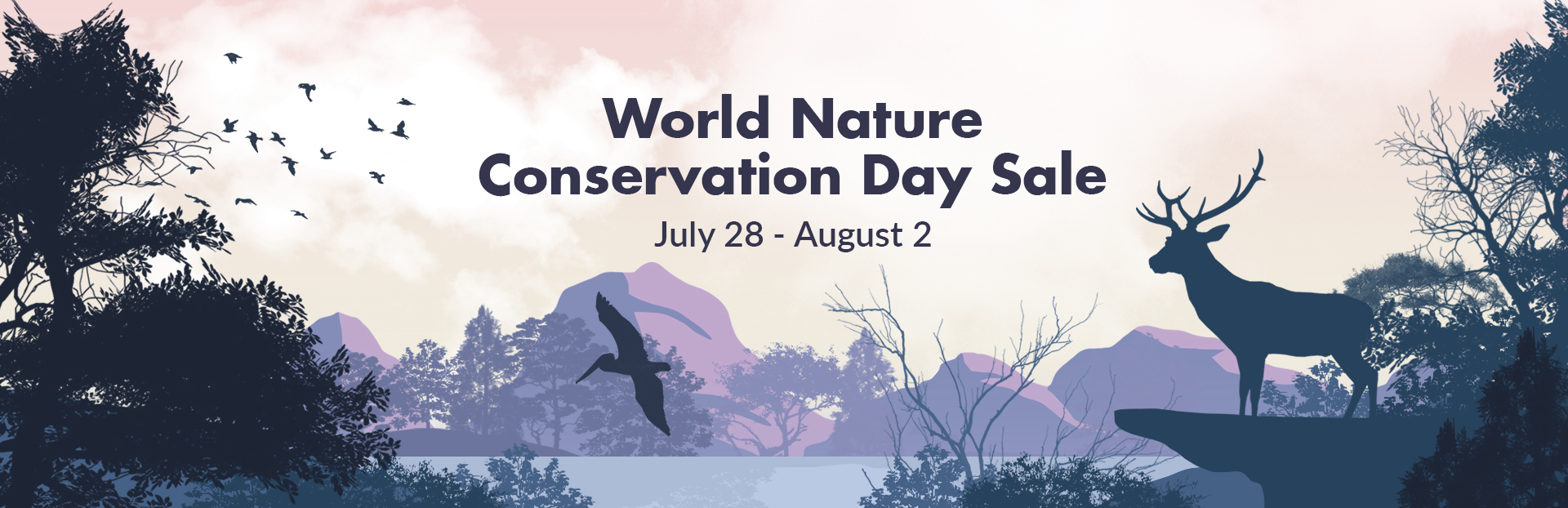 World Nature Conservation Day Sale

July 28 - August 2